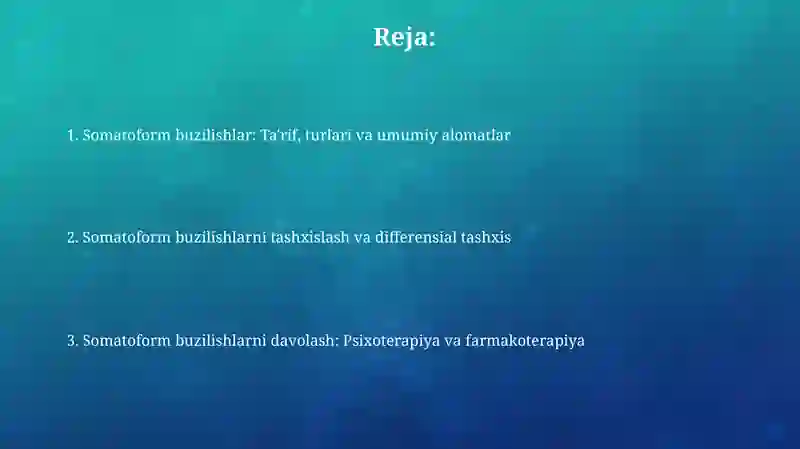 Reja:

1. Somatoform buzilishlar: Ta'rif, turlari va umumiy alomatlar

2. Somatoform buzilishlarni tashxislash va differensial tashxis

3. Somatoform buzilishlarni davolash: Psixoterapiya va farmakoterapiya